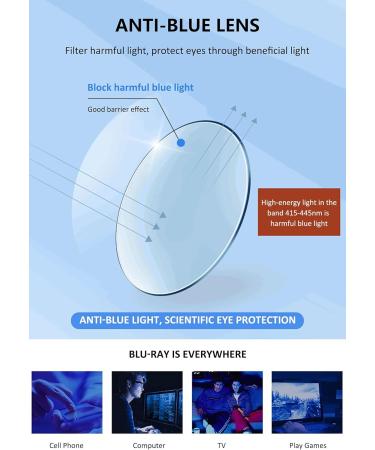 ANTI-BLUE LENS

Filter harmful light, protect eyes through beneficial light

Block harmful blue light

Good barrier effect

High-energy light in the band 415-445nm is harmful blue light

ANTI-BLUE LIGHT, SCIENTIFIC EYE PROTECTION

BLU-RAY IS EVERYWHERE

Cell Phone

Computer

TV

Play Games